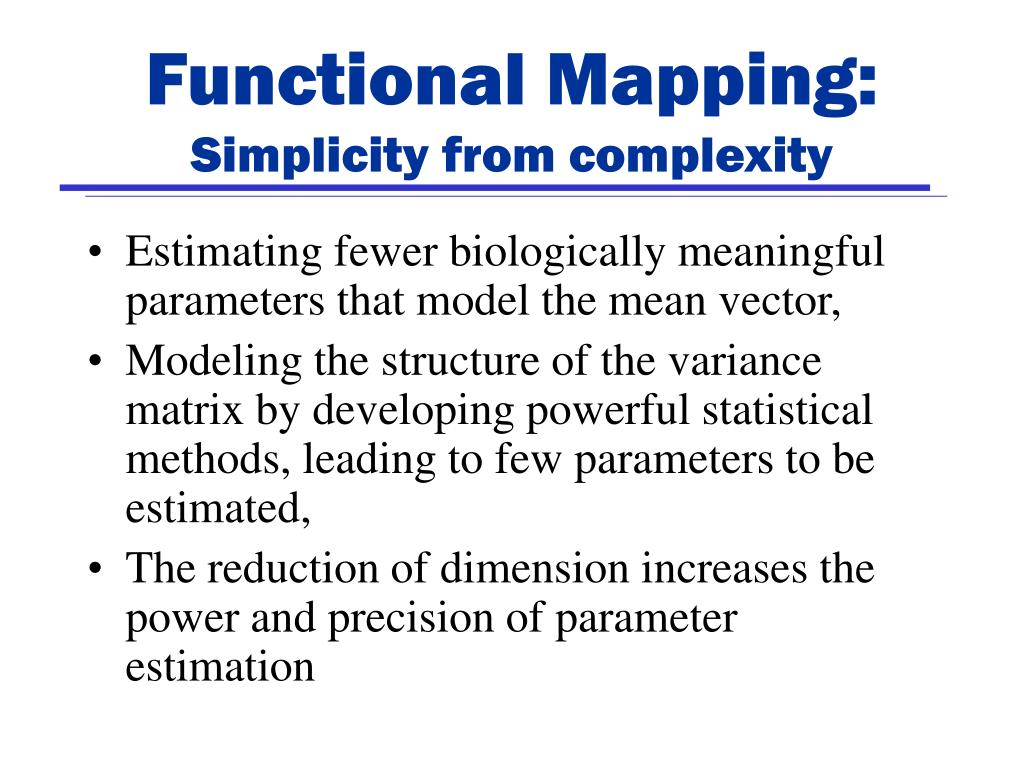 Functional Mapping:
Simplicity from complexity

• Estimating fewer biologically meaningful parameters that model the mean vector,
• Modeling the structure of the variance matrix by developing powerful statistical methods, leading to few parameters to be estimated,
• The reduction of dimension increases the power and precision of parameter estimation